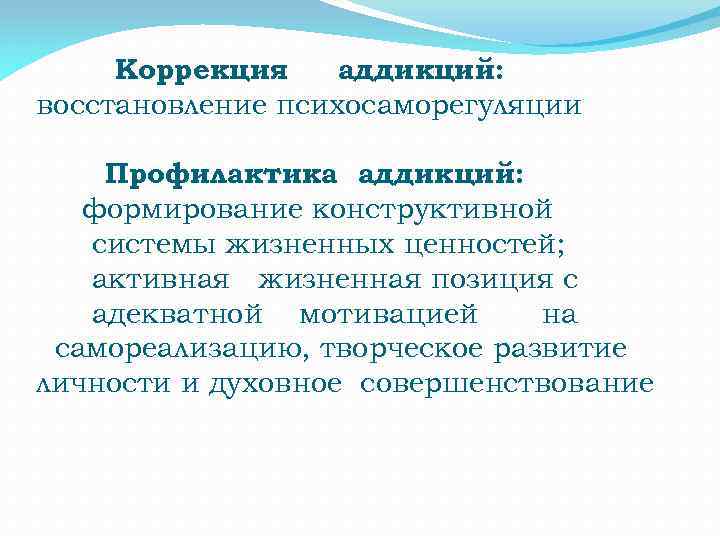 Коррекция аддикций: восстановление психосаморегуляции

Профилактика аддикций: формирование конструктивной системы жизненных ценностей; активная жизненная позиция с адекватной мотивацией на самореализацию, творческое развитие личности и духовное совершенствование